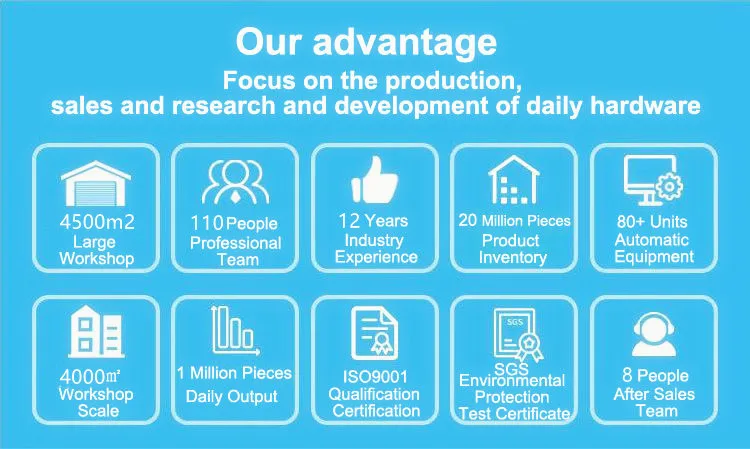 Our advantage
Focus on the production, sales and research and development of daily hardware

4500m2 Large Workshop

110 People Professional Team

12 Years Industry Experience

20 Million Pieces Product Inventory

80+ Units Automatic Equipment

4000㎡ Workshop Scale

1 Million Pieces Daily Output

ISO9001 Qualification Certification

SGS

SGS Environmental Protection Test Certificate

8 People After Sales Team